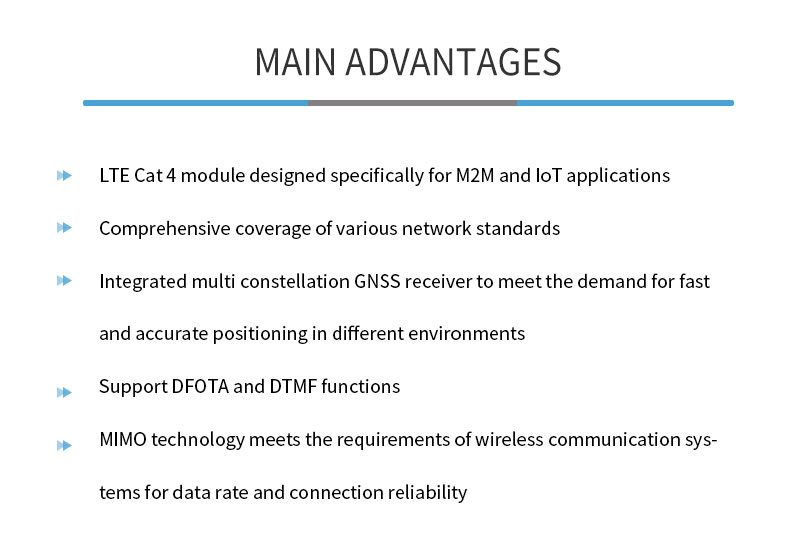 MAIN ADVANTAGES

LTE Cat 4 module designed specifically for M2M and IoT applications

Comprehensive coverage of various network standards

Integrated multi constellation GNSS receiver to meet the demand for fast and accurate positioning in different environments

Support DFOTA and DTMF functions

MIMO technology meets the requirements of wireless communication systems for data rate and connection reliability